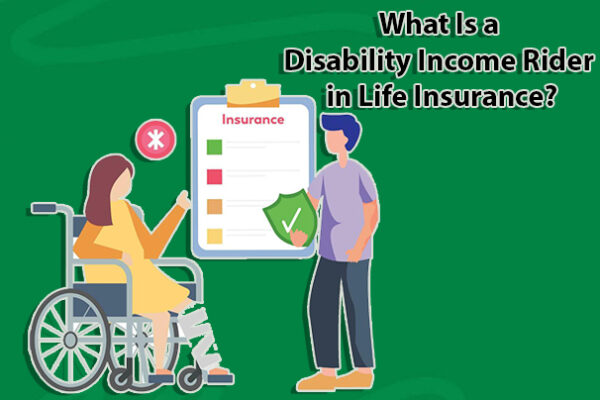 What Is a Disability Income Rider in Life Insurance?

Insurance